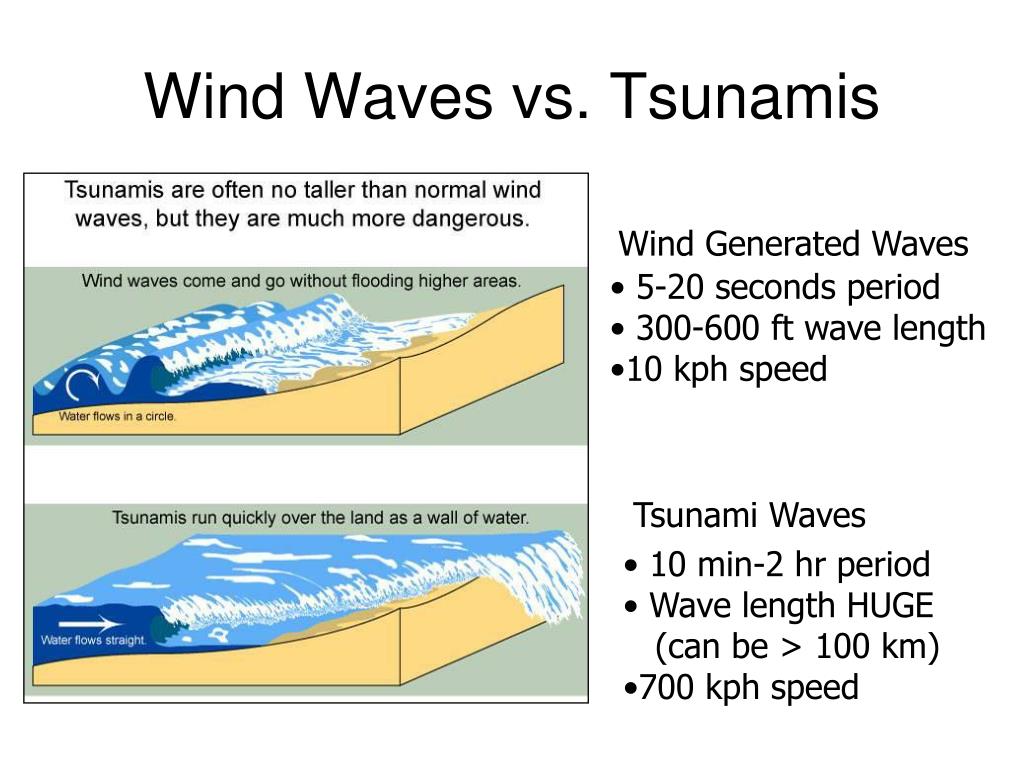 Wind Waves vs. Tsunamis

Tsunamis are often no taller than normal wind waves, but they are much more dangerous.

Wind waves come and go without flooding higher areas.

Water flows in a circle.

Tsunamis run quickly over the land as a wall of water.

Water flows straight.

Wind Generated Waves
• 5-20 seconds period
• 300-600 ft wave length
•10 kph speed

Tsunami Waves
• 10 min-2 hr period
• Wave length HUGE (can be > 100 km)
•700 kph speed